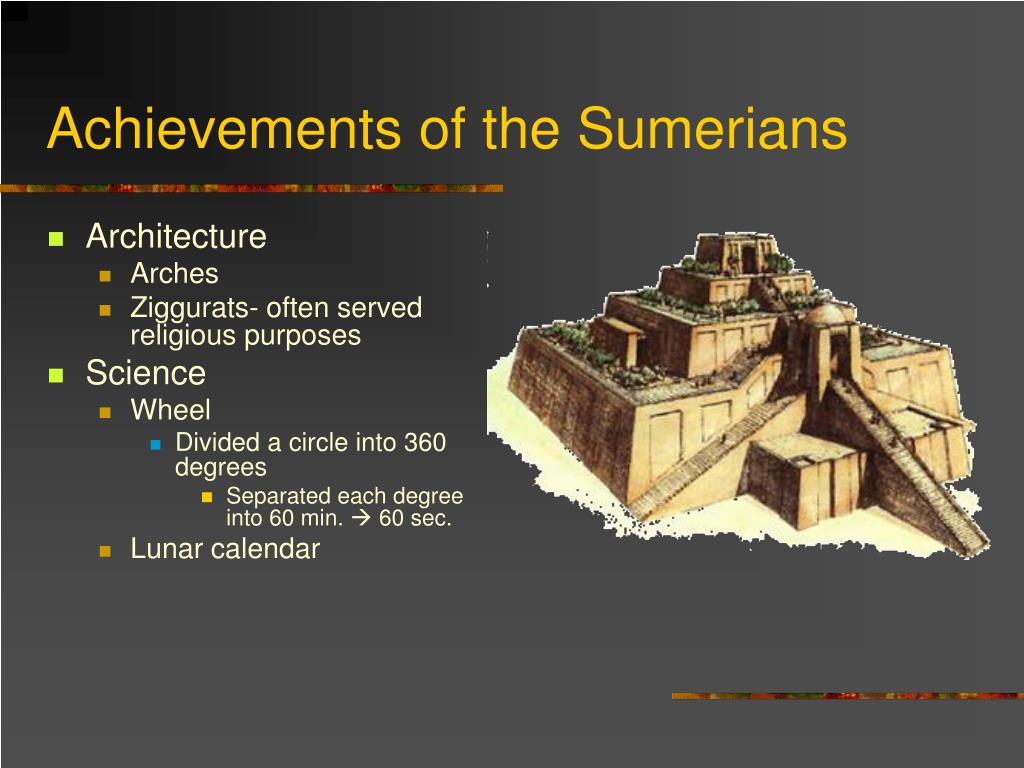 Achievements of the Sumerians

- Architecture
  - Arches
  - Ziggurats- often served religious purposes
- Science
  - Wheel
    - Divided a circle into 360 degrees
      - Separated each degree into 60 min. → 60 sec.
  - Lunar calendar